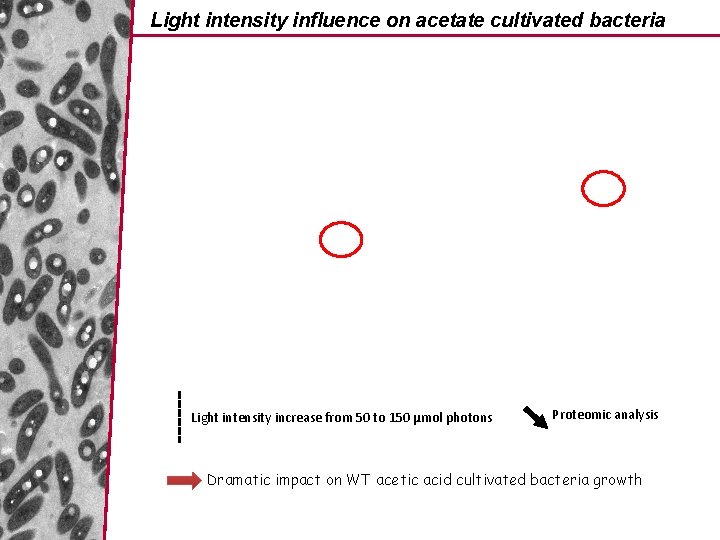 Light intensity influence on acetate cultivated bacteria

Light intensity increase from 50 to 150 µmol photons

Proteomic analysis

Dramatic impact on WT acetic acid cultivated bacteria growth